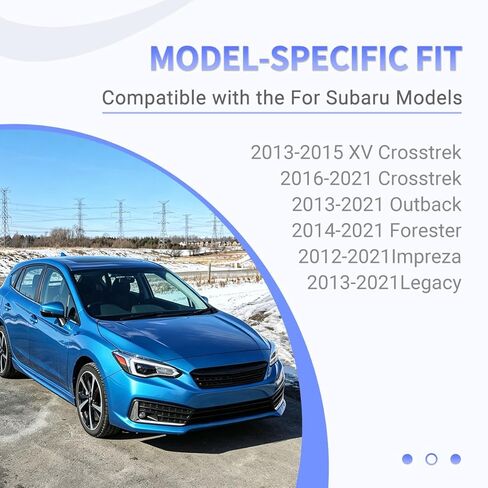 MODEL-SPECIFIC FIT

Compatible with the For Subaru Models

2013-2015 XV Crosstrek
2016-2021 Crosstrek
2013-2021 Outback
2014-2021 Forester
2012-2021Impreza
2013-2021Legacy